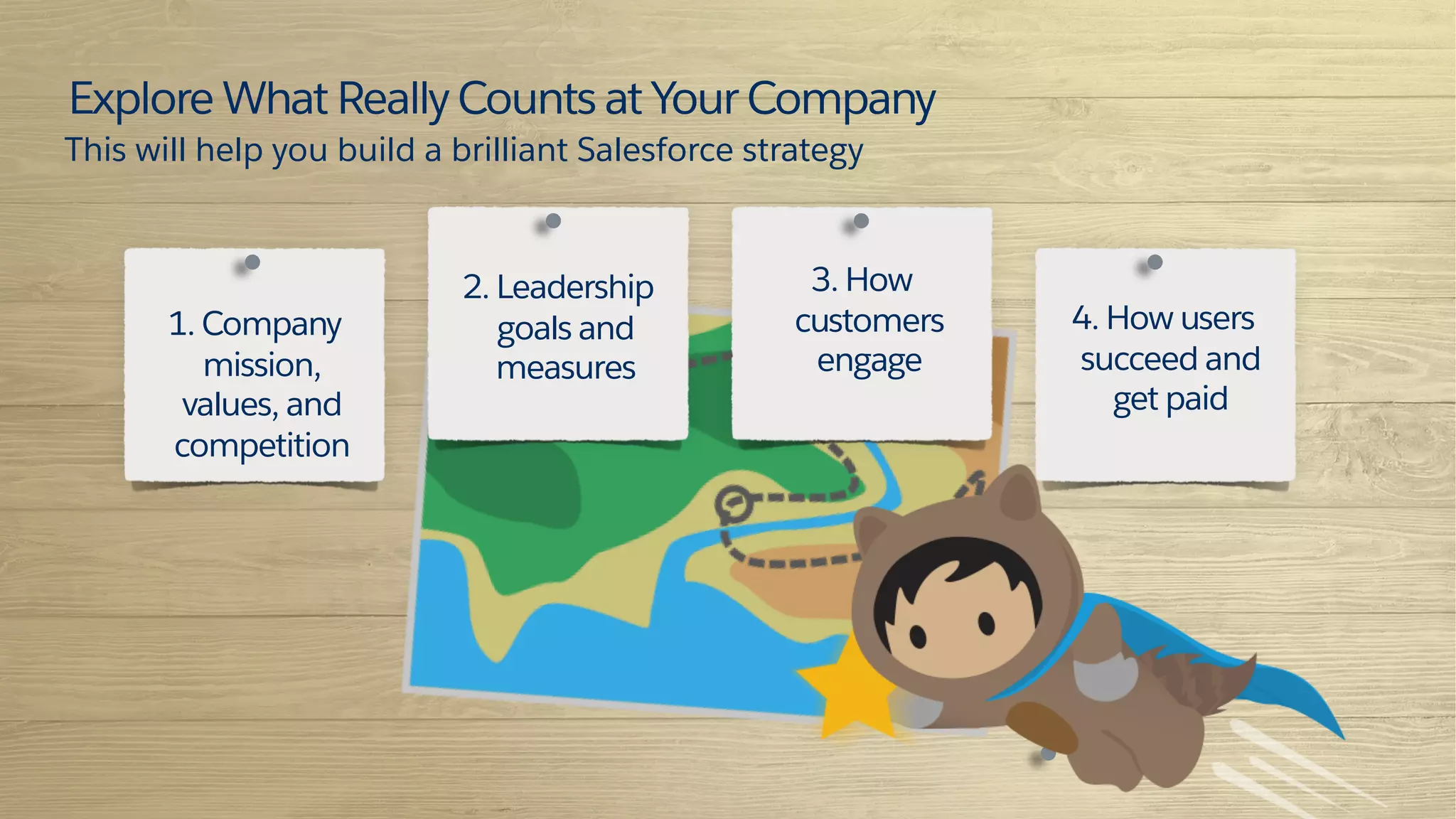 Explore What Really Counts at Your Company
This will help you build a brilliant Salesforce strategy

1. Company mission, values, and competition

2. Leadership goals and measures

3. How customers engage

4. How users succeed and get paid